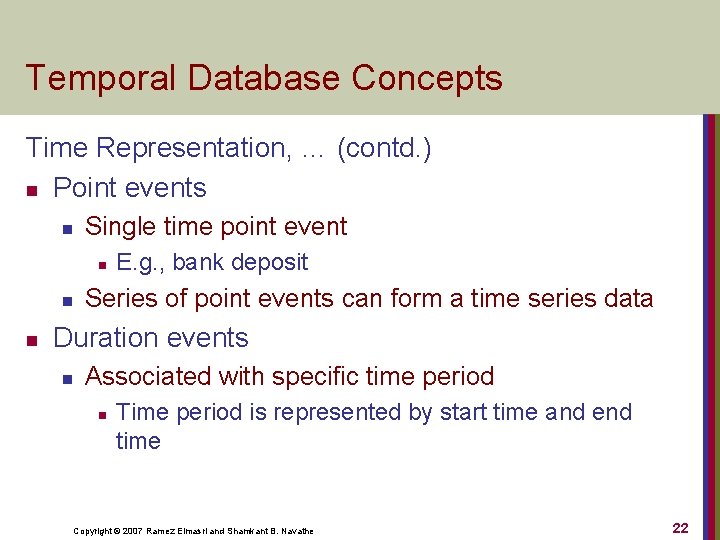 Temporal Database Concepts

Time Representation, … (contd.)

- Point events
  - Single time point event
    - E.g., bank deposit
  - Series of point events can form a time series data
- Duration events
  - Associated with specific time period
    - Time period is represented by start time and end time

Copyright © 2007 Ramez Elmasri and Shamkant B. Navathe

22